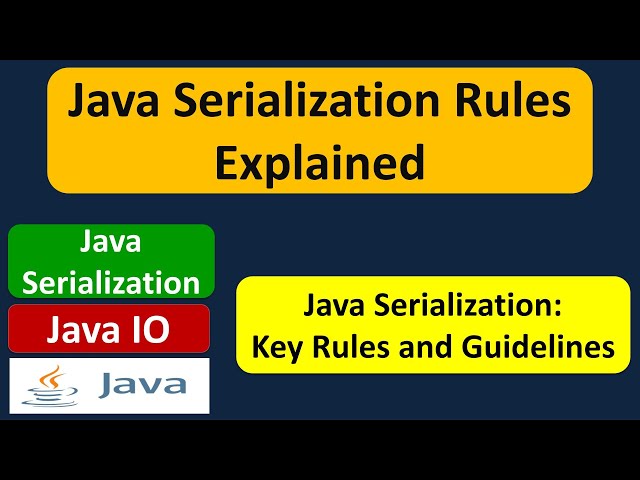 Java Serialization Rules Explained

Java Serialization

Java IO

Java

Java Serialization: Key Rules and Guidelines